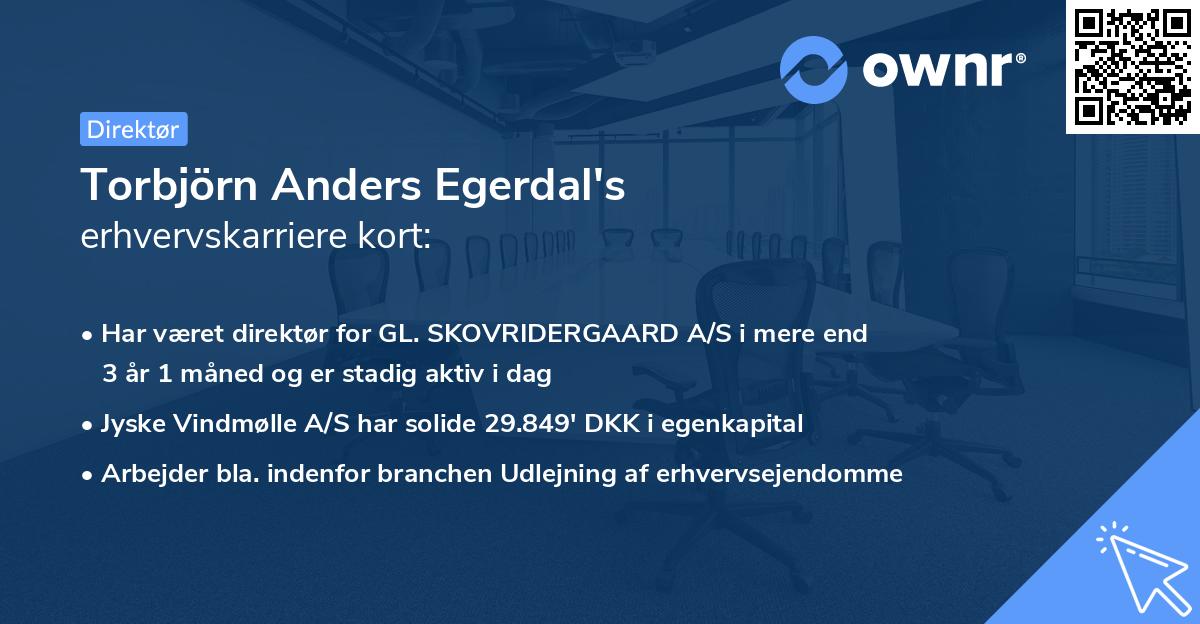 ownr®

Direktør

Torbjörn Anders Egerdal's
erhvervskarriere kort:

• Har været direktør for GL. SKOVRIDERGAARD A/S i mere end 3 år 1 måned og er stadig aktiv i dag

• Jyske Vindmølle A/S har solide 29.849' DKK i egenkapital

• Arbejder bla. indenfor branchen Udlejning af erhvervsejendomme